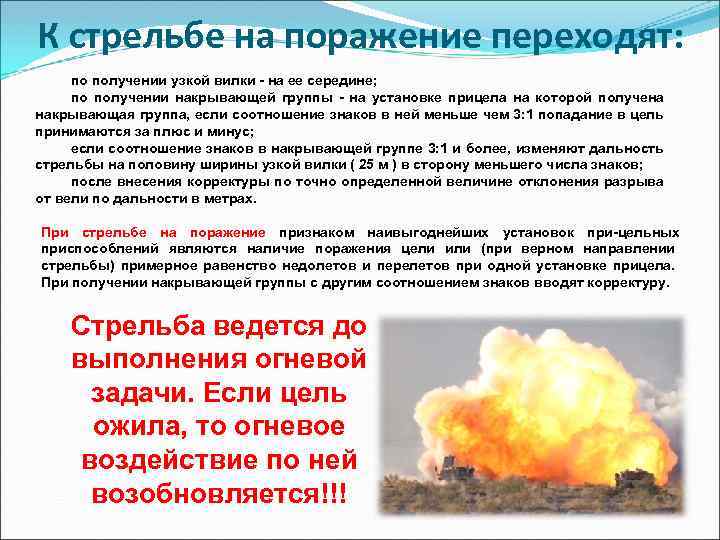 К стрельбе на поражение переходят:

по получении узкой вилки - на ее середине;

по получении накрывающей группы - на установке прицела на которой получена накрывающая группа, если соотношение знаков в ней меньше чем 3:1 попадание в цель принимаются за плюс и минус;

если соотношение знаков в накрывающей группе 3:1 и более, изменяют дальность стрельбы на половину ширины узкой вилки ( 25 м ) в сторону меньшего числа знаков;

после внесения корректуры по точно определенной величине отклонения разрыва от вели по дальности в метрах.

При стрельбе на поражение признаком наивыгоднейших установок при-цельных приспособлений являются наличие поражения цели или (при верном направлении стрельбы) примерное равенство недолетов и перелетов при одной установке прицела. При получении накрывающей группы с другим соотношением знаков вводят корректуру.

Стрельба ведется до выполнения огневой задачи. Если цель ожила, то огневое воздействие по ней возобновляется!!!